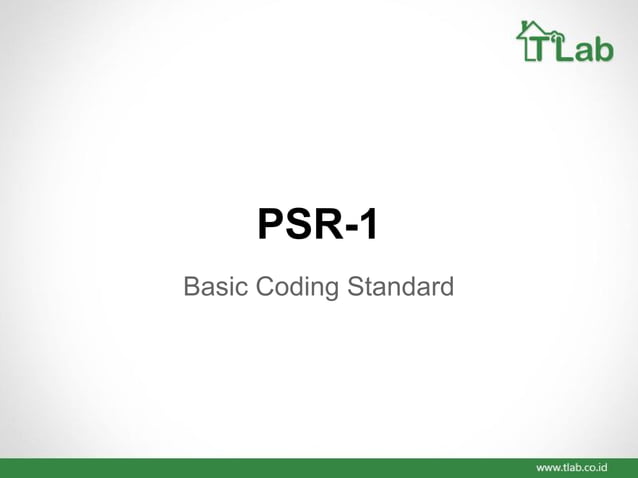 TLab

PSR-1

Basic Coding Standard

www.tlab.co.id